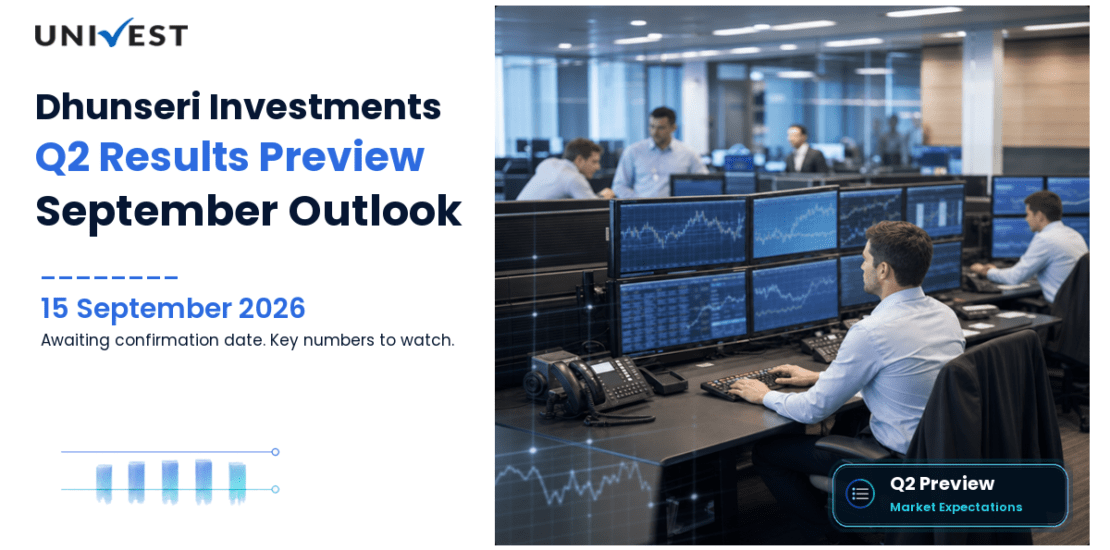 UNIVEST

Dhunseri Investments
Q2 Results Preview
September Outlook

15 September 2026
Awaiting confirmation date. Key numbers to watch.

Q2 Preview
Market Expectations